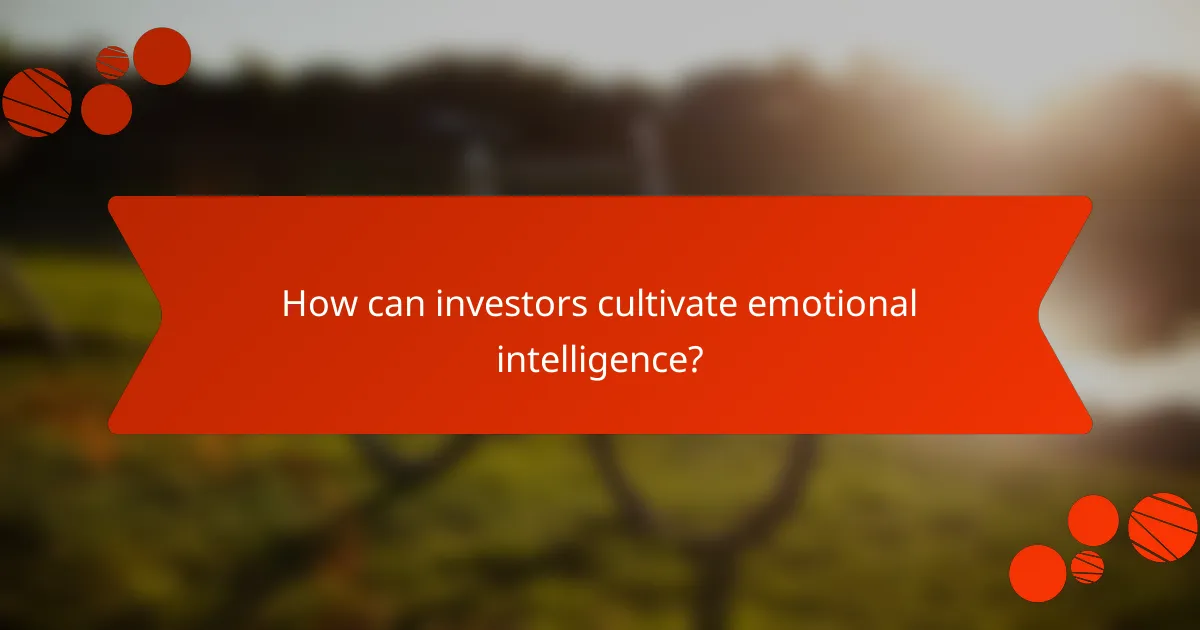 How can investors cultivate emotional intelligence?